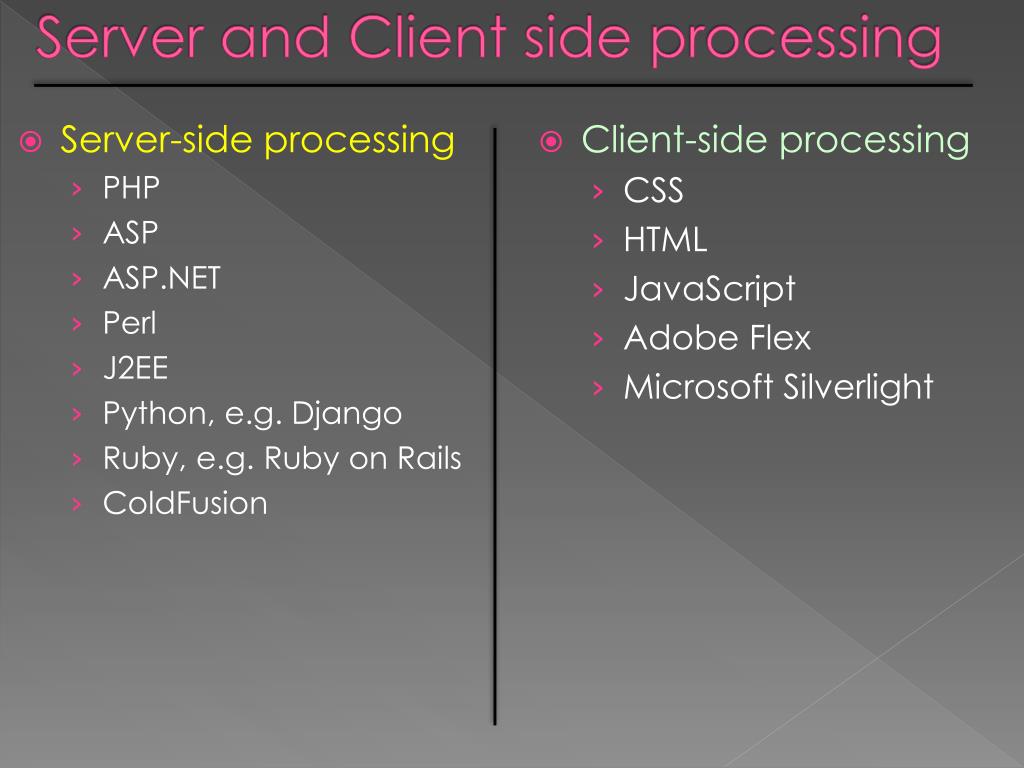 Server and Client side processing

Server-side processing
› PHP
› ASP
› ASP.NET
› Perl
› J2EE
› Python, e.g. Django
› Ruby, e.g. Ruby on Rails
› ColdFusion

Client-side processing
› CSS
› HTML
› JavaScript
› Adobe Flex
› Microsoft Silverlight